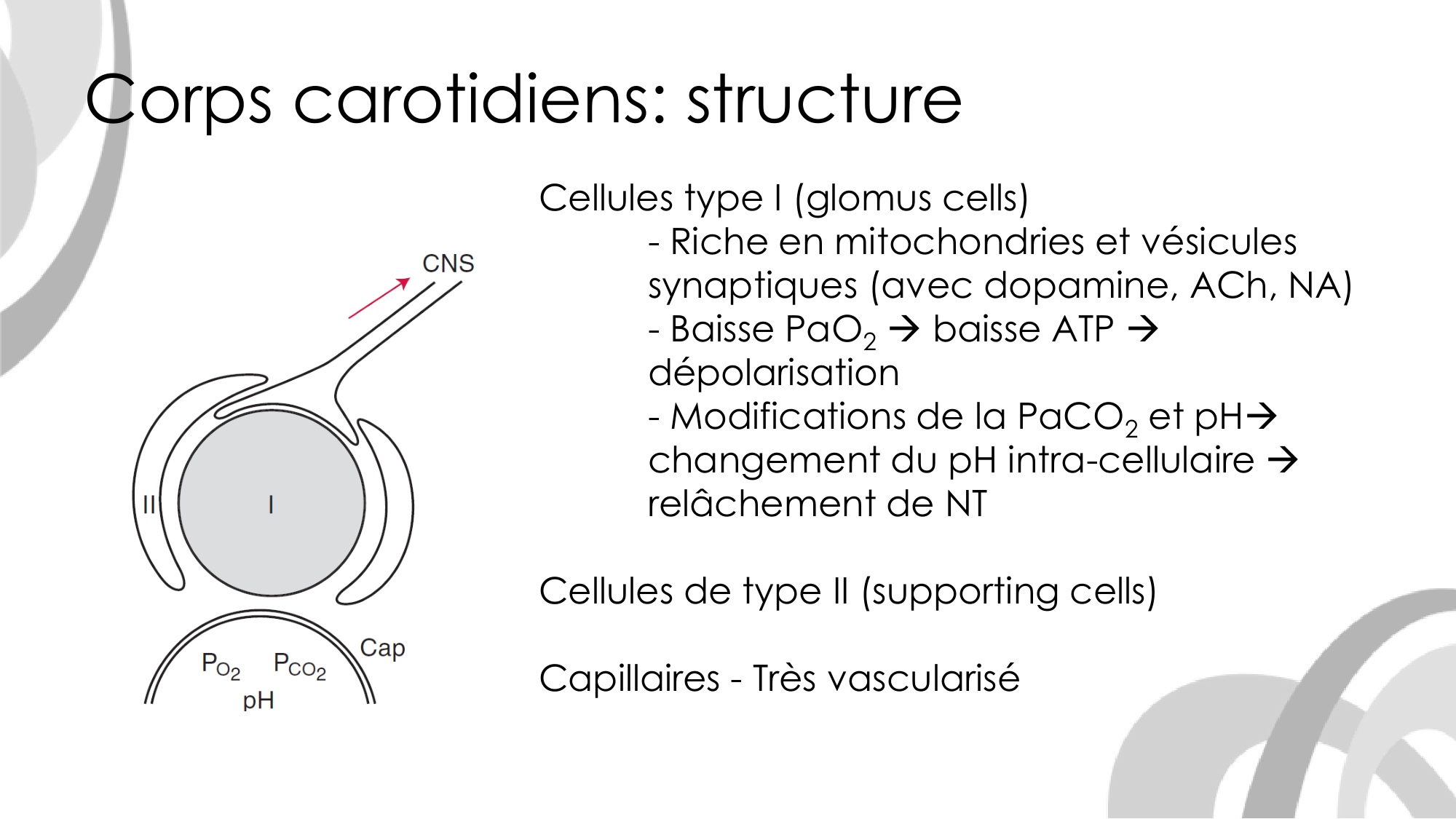 Corps carotidiens: structure

CNS

II

I

Cap

$P_{O_2}$ $P_{CO_2}$
pH

Cellules type I (glomus cells)
- Riche en mitochondries et vésicules synaptiques (avec dopamine, ACh, NA)
- Baisse $PaO_2$ → baisse ATP → dépolarisation
- Modifications de la $PaCO_2$ et pH→ changement du pH intra-cellulaire → relâchement de NT

Cellules de type II (supporting cells)

Capillaires - Très vascularisé